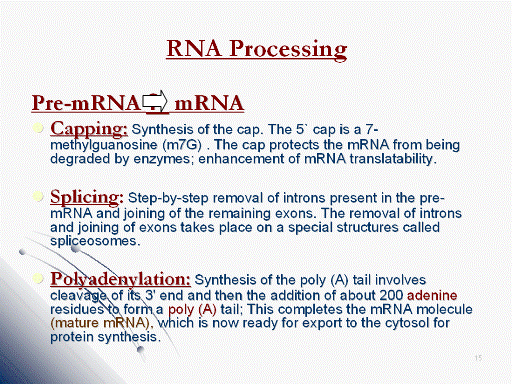 RNA Processing

Pre-mRNA ⇨ mRNA

Capping: Synthesis of the cap. The 5` cap is a 7-methylguanosine (m7G) . The cap protects the mRNA from being degraded by enzymes; enhancement of mRNA translatability.

Splicing: Step-by-step removal of introns present in the pre-mRNA and joining of the remaining exons. The removal of introns and joining of exons takes place on a special structures called spliceosomes.

Polyadenylation: Synthesis of the poly (A) tail involves cleavage of its 3' end and then the addition of about 200 adenine residues to form a poly (A) tail; This completes the mRNA molecule (mature mRNA), which is now ready for export to the cytosol for protein synthesis.

15